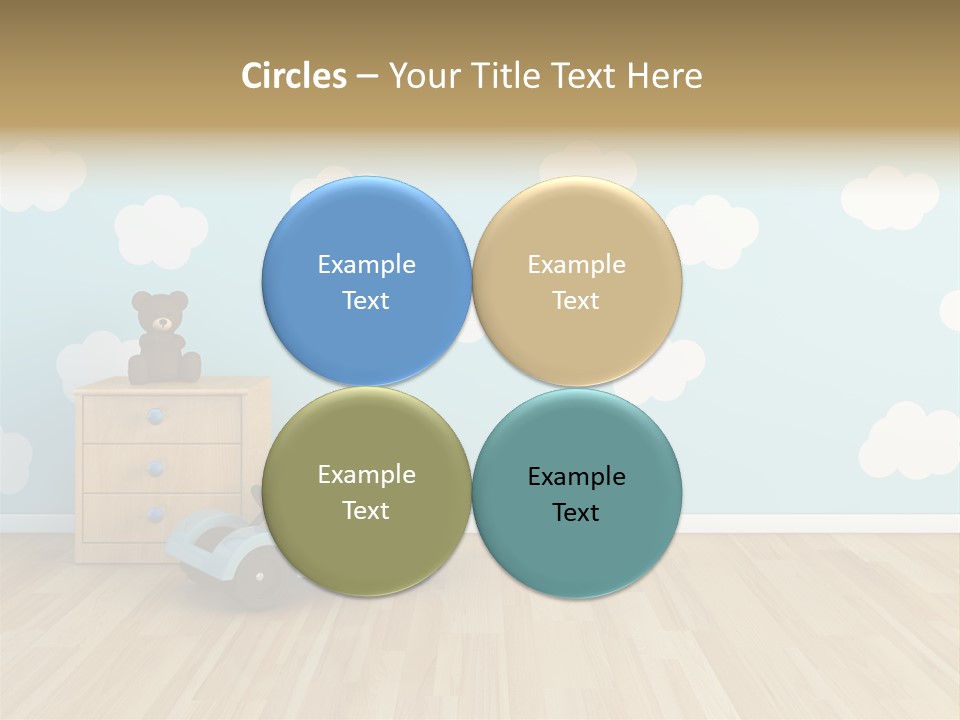 Circles – Your Title Text Here

Example Text

Example Text

Example Text

Example Text